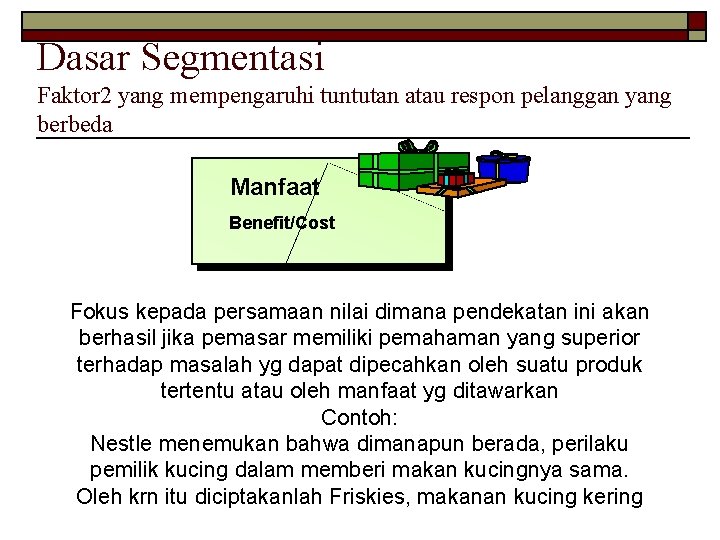 Dasar Segmentasi
Faktor2 yang mempengaruhi tuntutan atau respon pelanggan yang berbeda

Manfaat
Benefit/Cost

Fokus kepada persamaan nilai dimana pendekatan ini akan berhasil jika pemasar memiliki pemahaman yang superior terhadap masalah yg dapat dipecahkan oleh suatu produk tertentu atau oleh manfaat yg ditawarkan
Contoh:
Nestle menemukan bahwa dimanapun berada, perilaku pemilik kucing dalam memberi makan kucingnya sama. Oleh krn itu diciptakanlah Friskies, makanan kucing kering